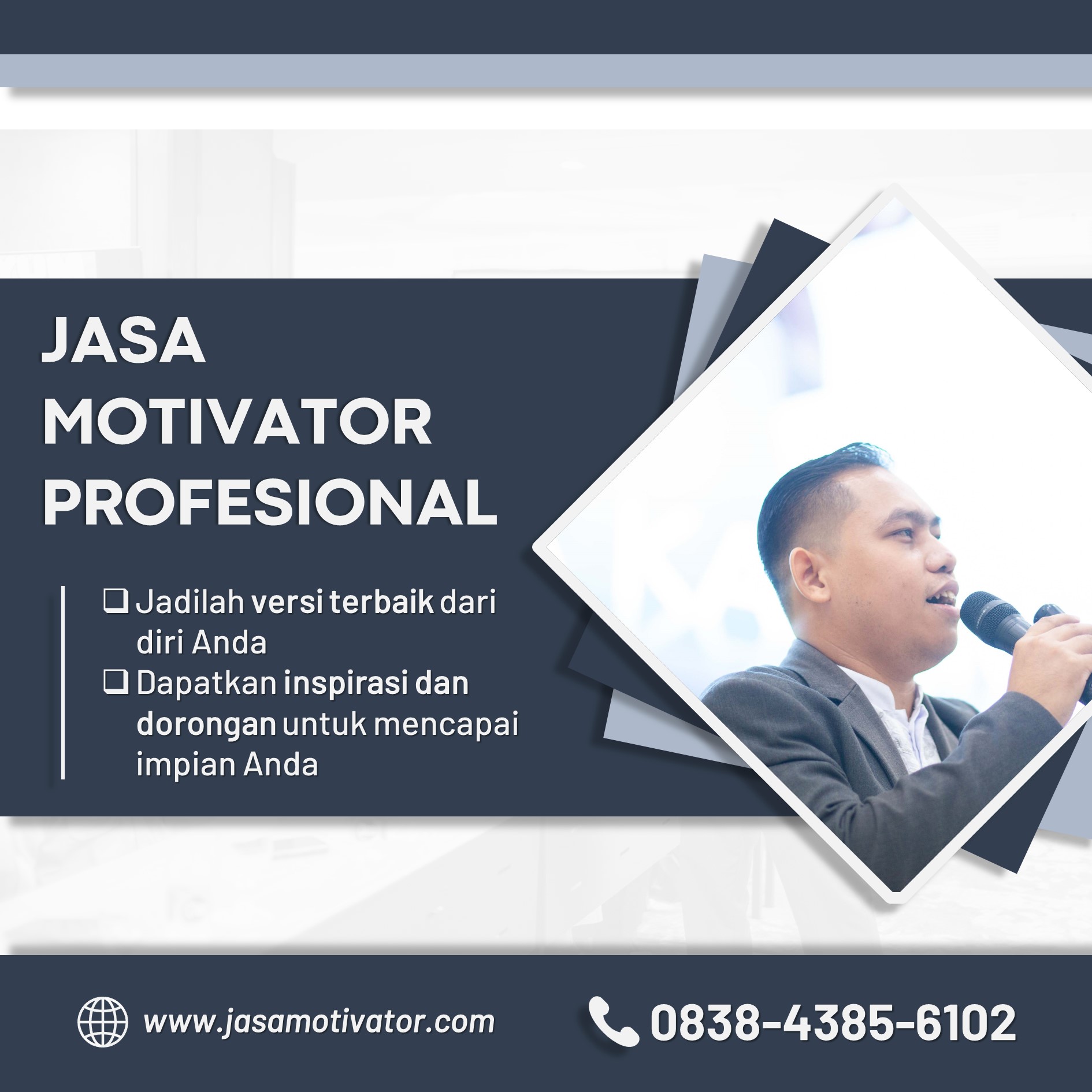 JASA MOTIVATOR PROFESIONAL

❑ Jadilah versi terbaik dari diri Anda
❑ Dapatkan inspirasi dan dorongan untuk mencapai impian Anda

www.jasamotivator.com

0838-4385-6102